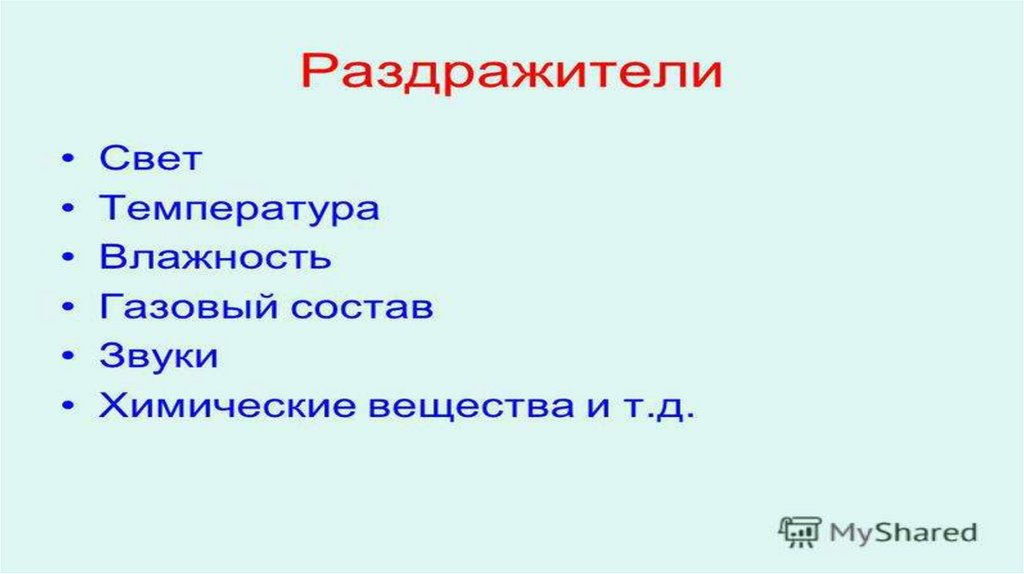 Раздражители

• Свет
• Температура
• Влажность
• Газовый состав
• Звуки
• Химические вещества и т.д.

MyShared